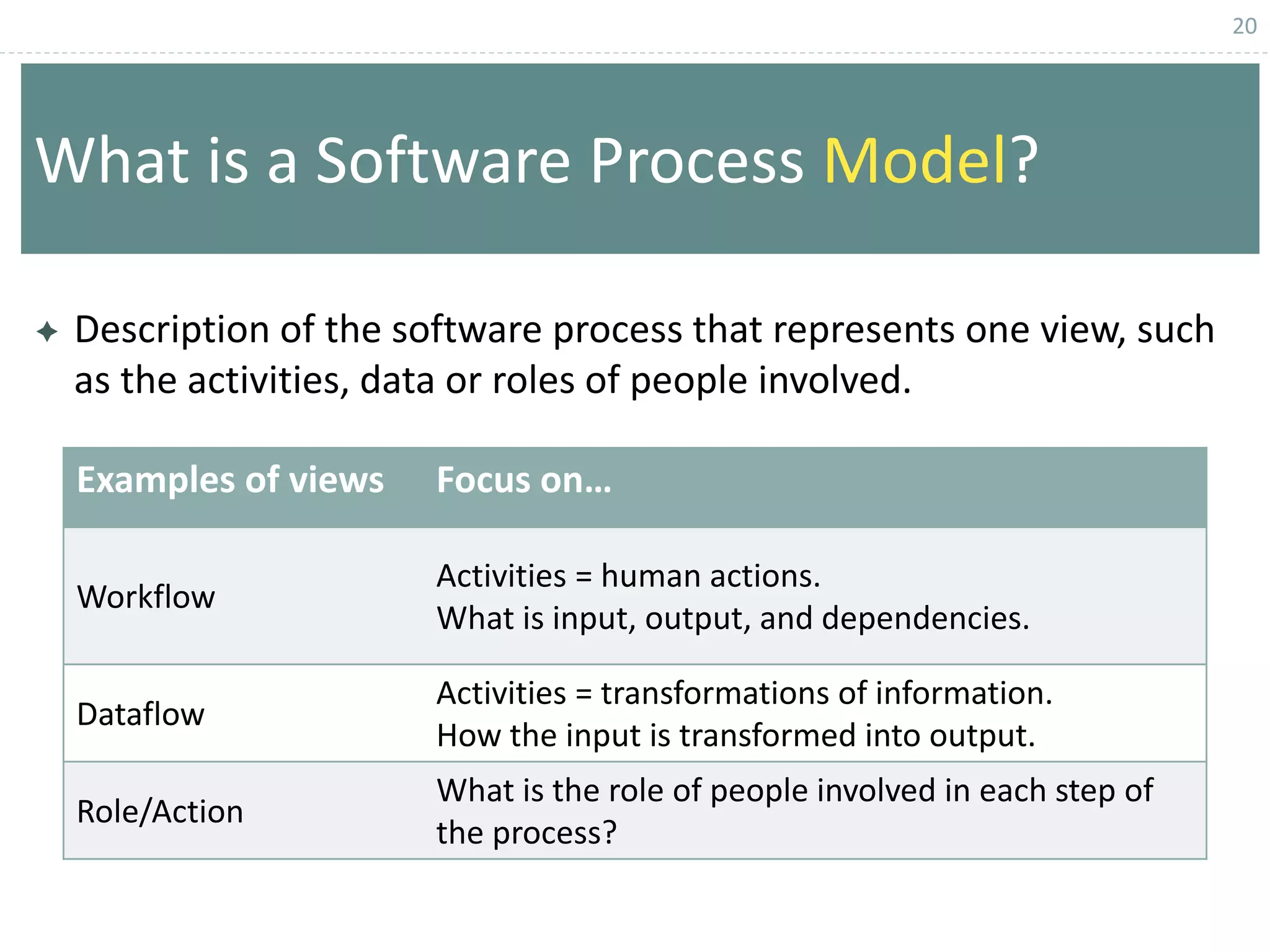 20

What is a Software Process Model?

✦ Description of the software process that represents one view, such as the activities, data or roles of people involved.

| Examples of views | Focus on… |
|---|---|
| Workflow | Activities = human actions. What is input, output, and dependencies. |
| Dataflow | Activities = transformations of information. How the input is transformed into output. |
| Role/Action | What is the role of people involved in each step of the process? |